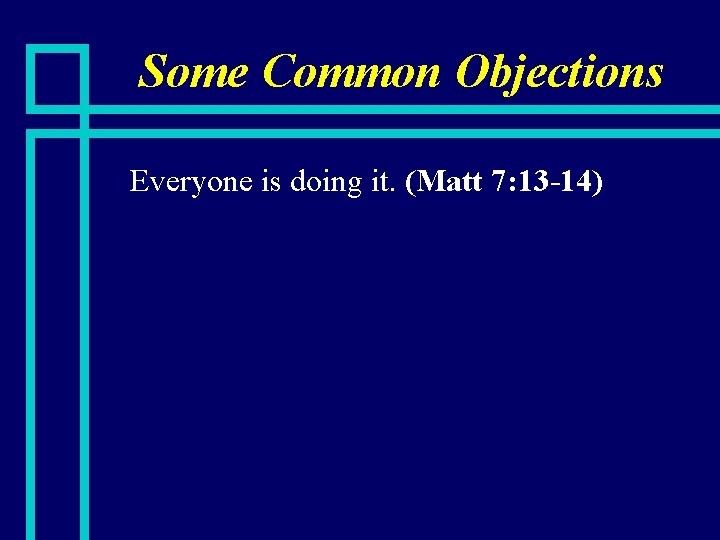 Some Common Objections

Everyone is doing it. (Matt 7:13-14)